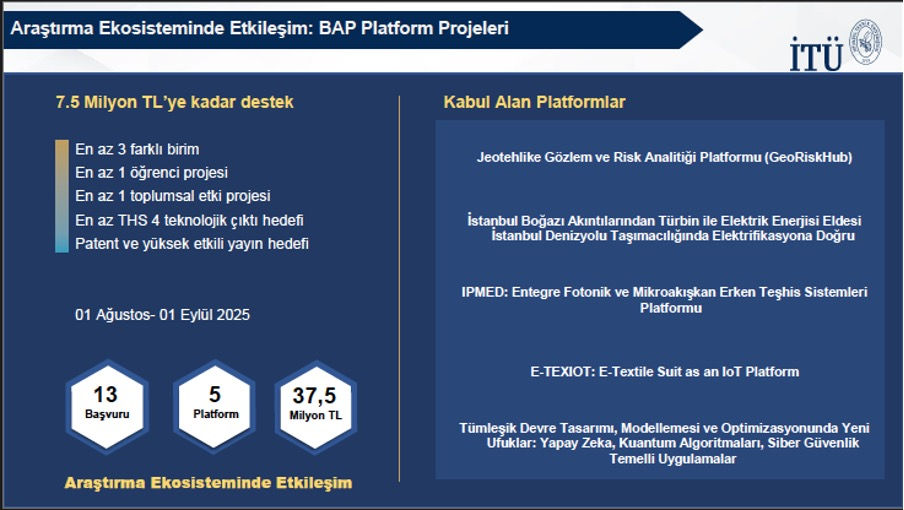 Araştırma Ekosisteminde Etkileşim: BAP Platform Projeleri

İTÜ

7.5 Milyon TL'ye kadar destek

En az 3 farklı birim
En az 1 öğrenci projesi
En az 1 toplumsal etki projesi
En az THS 4 teknolojik çıktı hedefi
Patent ve yüksek etkili yayın hedefi

01 Ağustos- 01 Eylül 2025

13 Başvuru

5 Platform

37,5 Milyon TL

Araştırma Ekosisteminde Etkileşim

Kabul Alan Platformlar

Jeotehlike Gözlem ve Risk Analitiği Platformu (GeoRiskHub)

İstanbul Boğazı Akıntılarından Türbin ile Elektrik Enerjisi Eldesi İstanbul Denizyolu Taşımacılığında Elektrifikasyona Doğru

IPMED: Entegre Fotonik ve Mikroakışkan Erken Teşhis Sistemleri Platformu

E-TEXIOT: E-Textile Suit as an IoT Platform

Tümleşik Devre Tasarımı, Modellemesi ve Optimizasyonunda Yeni Ufuklar: Yapay Zeka, Kuantum Algoritmaları, Siber Güvenlik Temelli Uygulamalar